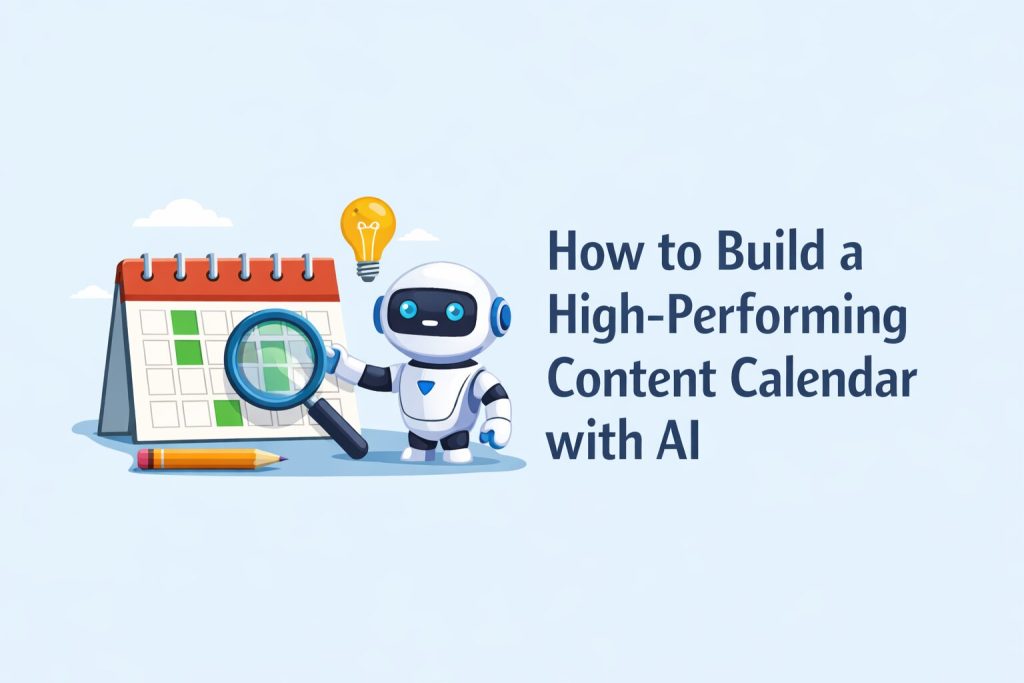 How to Build a High-Performing Content Calendar with AI